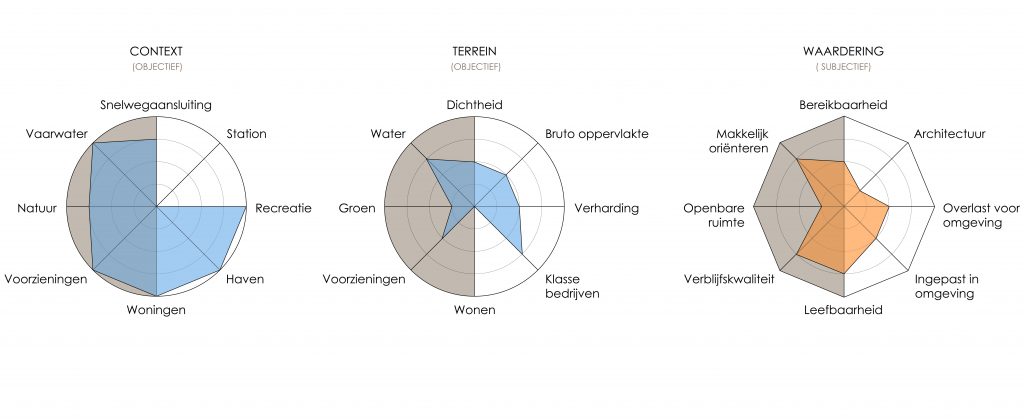 CONTEXT
(OBJECTIEF)

Snelwegaansluiting
Station
Recreatie
Haven
Woningen
Voorzieningen
Natuur
Vaarwater

TERREIN
(OBJECTIEF)

Dichtheid
Bruto oppervlakte
Verharding
Klasse bedrijven
Wonen
Voorzieningen
Groen
Water

WAARDERING
( SUBJECTIEF)

Bereikbaarheid
Architectuur
Overlast voor omgeving
Ingepast in omgeving
Leefbaarheid
Verblijfskwaliteit
Openbare ruimte
Makkelijk oriënteren